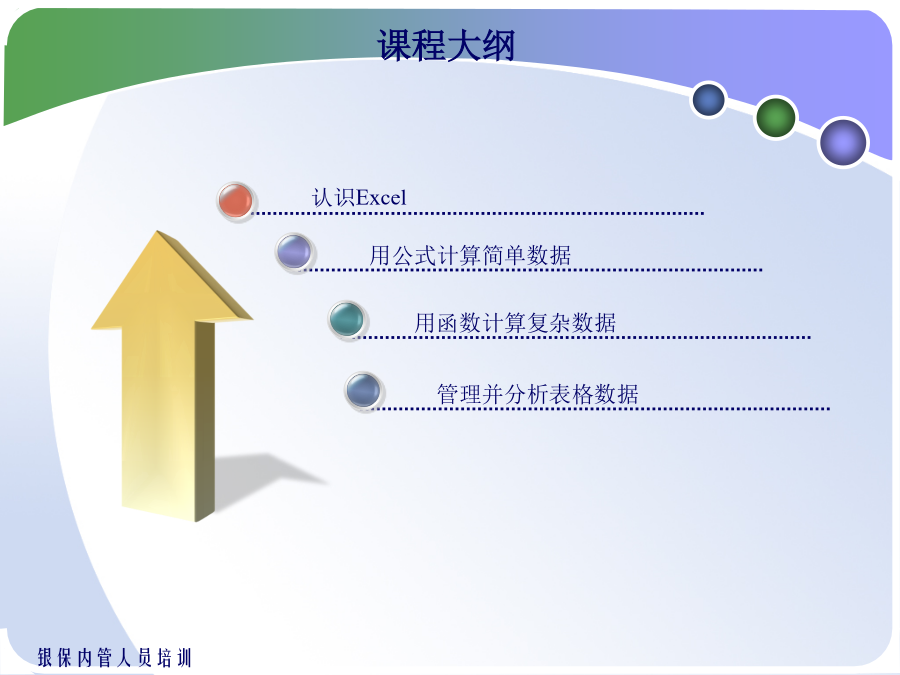 课程大纲

认识Excel

用公式计算简单数据

用函数计算复杂数据

管理并分析表格数据

银保内管人员培训